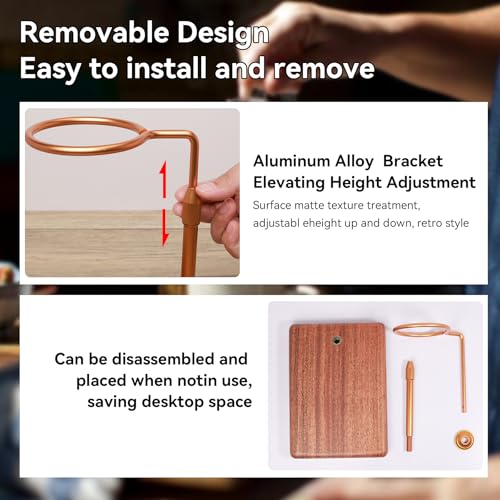 Removable Design
Easy to install and remove

Aluminum Alloy  Bracket
Elevating Height Adjustment

Surface matte texture treatment, adjustabl eheight up and down, retro style

Can be disassembled and placed when notin use, saving desktop space